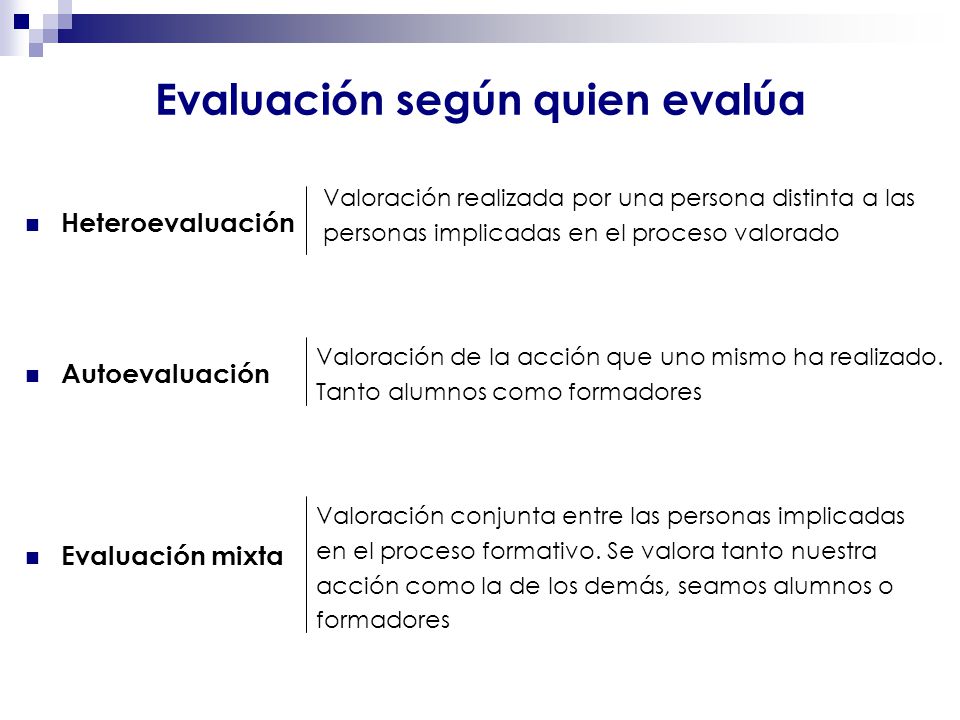 Evaluación según quien evalúa

Heteroevaluación

Valoración realizada por una persona distinta a las personas implicadas en el proceso valorado

Autoevaluación

Valoración de la acción que uno mismo ha realizado. Tanto alumnos como formadores

Evaluación mixta

Valoración conjunta entre las personas implicadas en el proceso formativo. Se valora tanto nuestra acción como la de los demás, seamos alumnos o formadores